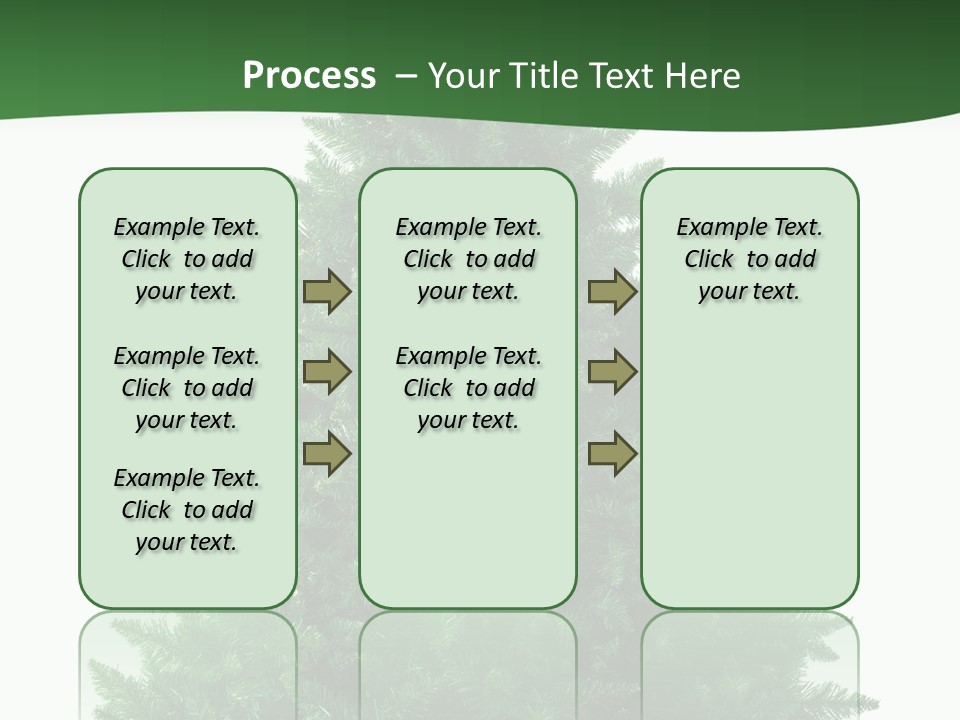 Process – Your Title Text Here

Example Text. Click to add your text.

Example Text. Click to add your text.

Example Text. Click to add your text.

Example Text. Click to add your text.

Example Text. Click to add your text.

Example Text. Click to add your text.